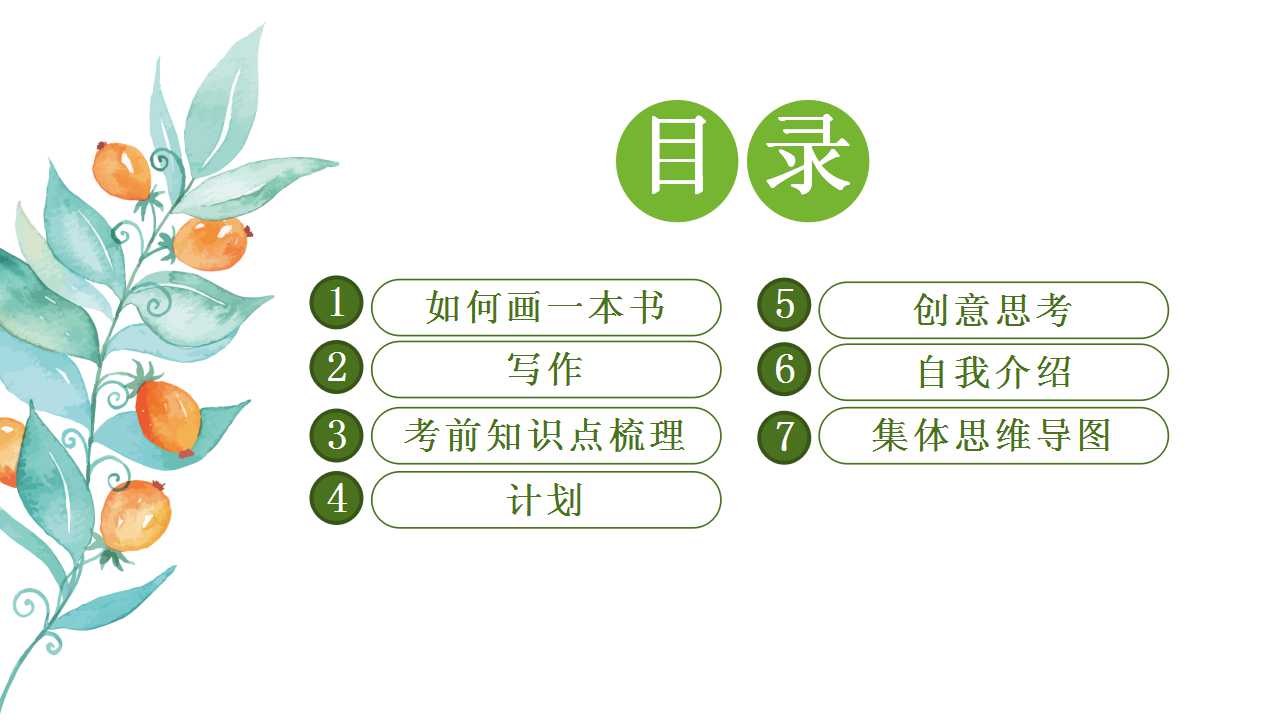 目录

1 如何画一本书
2 写作
3 考前知识点梳理
4 计划

5 创意思考
6 自我介绍
7 集体思维导图